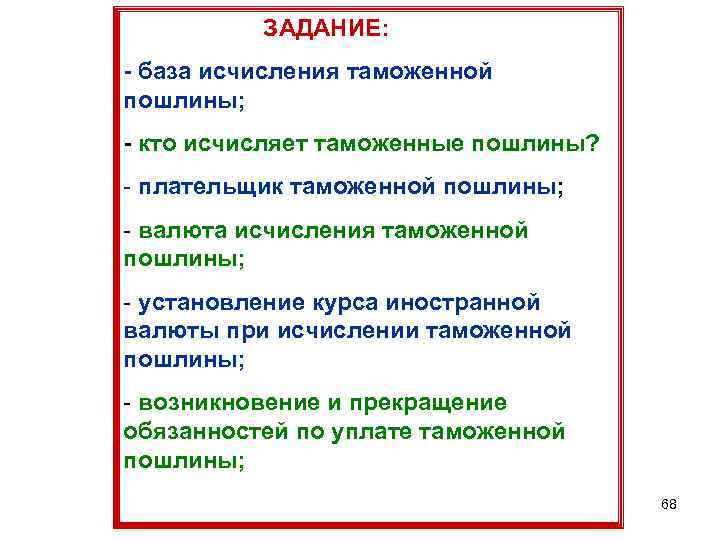 ЗАДАНИЕ:

- база исчисления таможенной пошлины;

- кто исчисляет таможенные пошлины?

- плательщик таможенной пошлины;

- валюта исчисления таможенной пошлины;

- установление курса иностранной валюты при исчислении таможенной пошлины;

- возникновение и прекращение обязанностей по уплате таможенной пошлины;

68